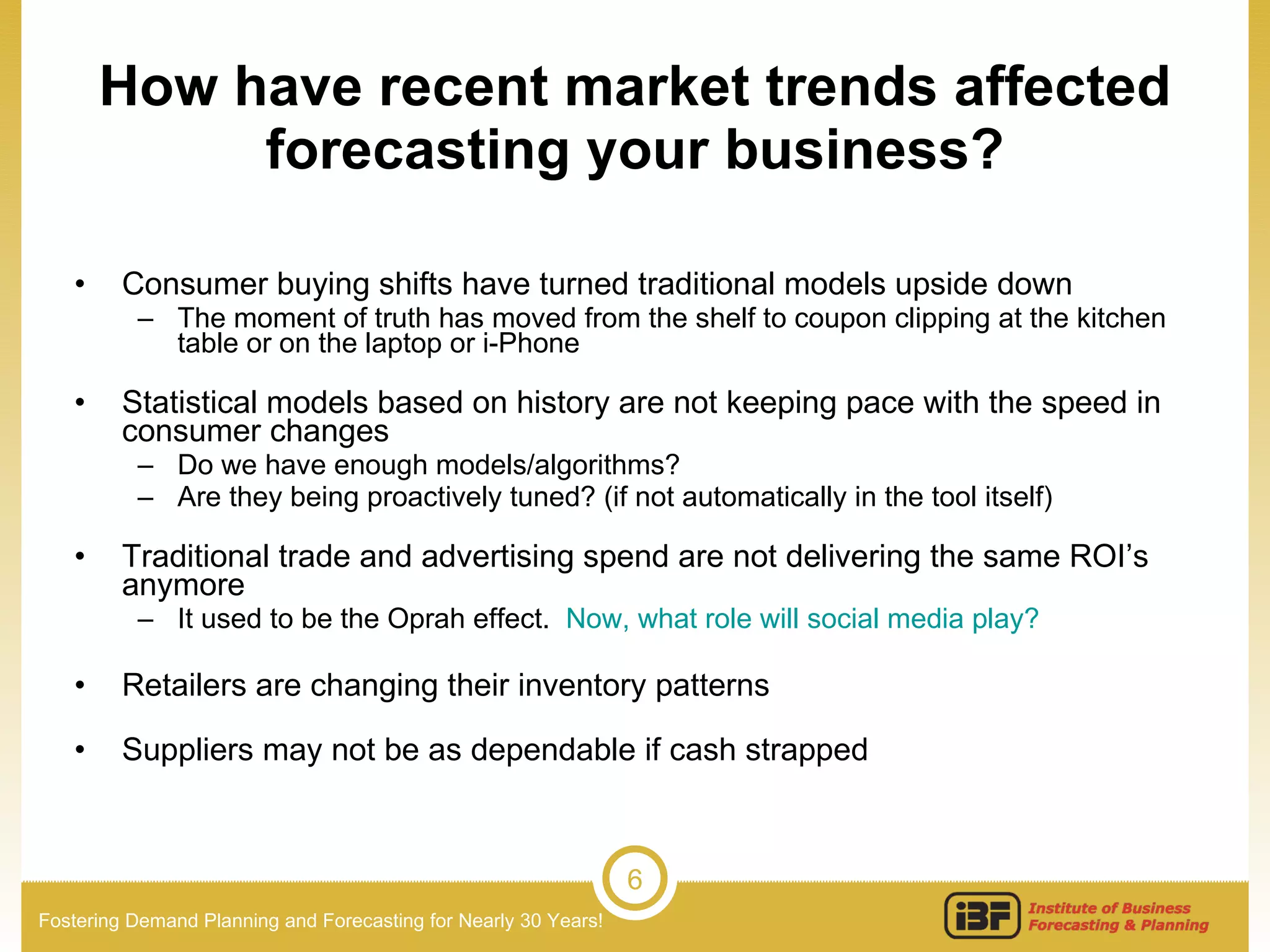 How have recent market trends affected forecasting your business?

• Consumer buying shifts have turned traditional models upside down
– The moment of truth has moved from the shelf to coupon clipping at the kitchen table or on the laptop or i-Phone

• Statistical models based on history are not keeping pace with the speed in consumer changes
– Do we have enough models/algorithms?
– Are they being proactively tuned? (if not automatically in the tool itself)

• Traditional trade and advertising spend are not delivering the same ROI's anymore
– It used to be the Oprah effect. Now, what role will social media play?

• Retailers are changing their inventory patterns

• Suppliers may not be as dependable if cash strapped

6

Fostering Demand Planning and Forecasting for Nearly 30 Years!

iBF Institute of Business Forecasting & Planning